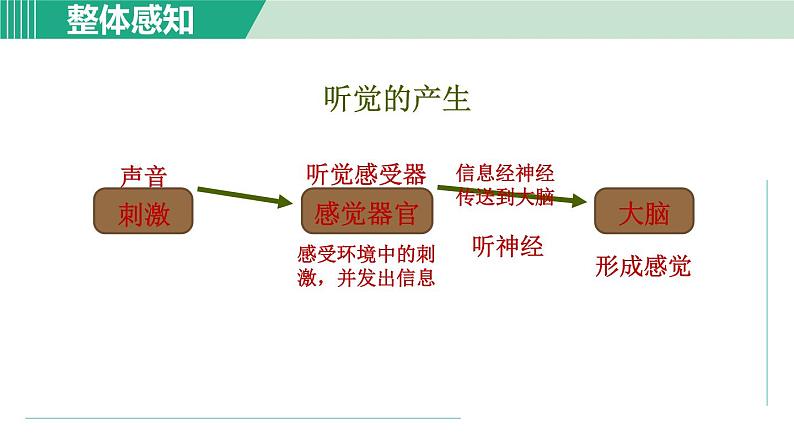 整体感知

听觉的产生

声音

刺激

听觉感受器

感觉器官

感受环境中的刺激，并发出信息

信息经神经传送到大脑

听神经

大脑

形成感觉